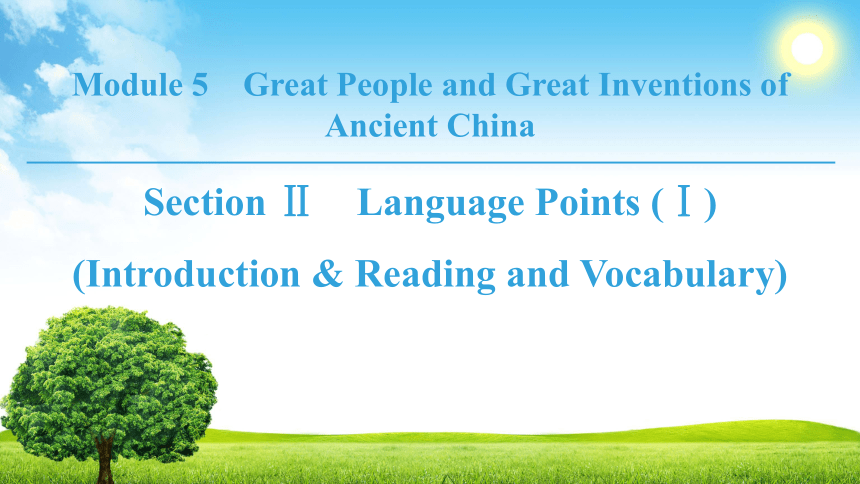 Module 5　Great People and Great Inventions of Ancient China

Section Ⅱ　Language Points (Ⅰ)

(Introduction & Reading and Vocabulary)